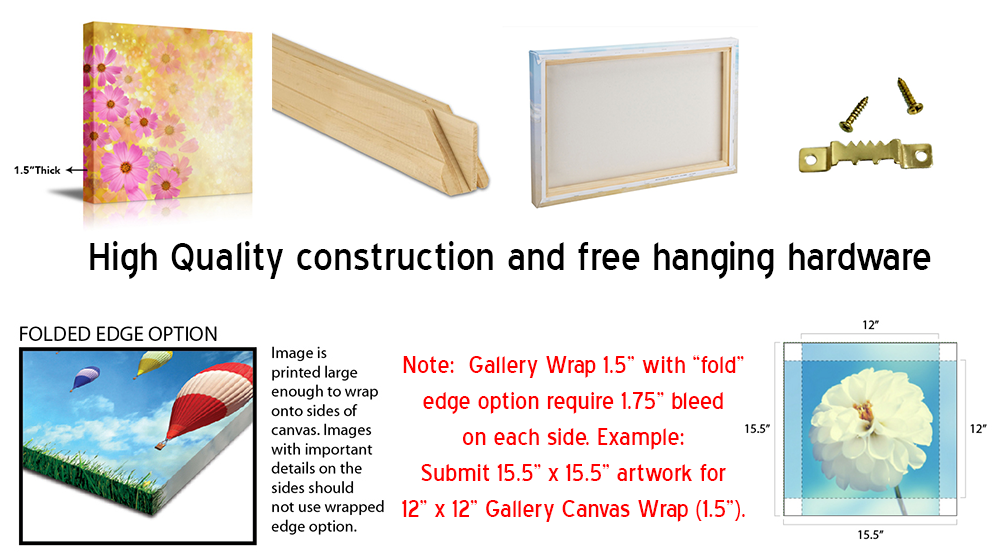 1.5"Thick

High Quality construction and free hanging hardware

FOLDED EDGE OPTION

Image is printed large enough to wrap onto sides of canvas. Images with important details on the sides should not use wrapped edge option.

Note: Gallery Wrap 1.5" with "fold" edge option require 1.75" bleed on each side. Example: Submit 15.5" x 15.5" artwork for 12" x 12" Gallery Canvas Wrap (1.5").

12"

15.5"

12"

15.5"